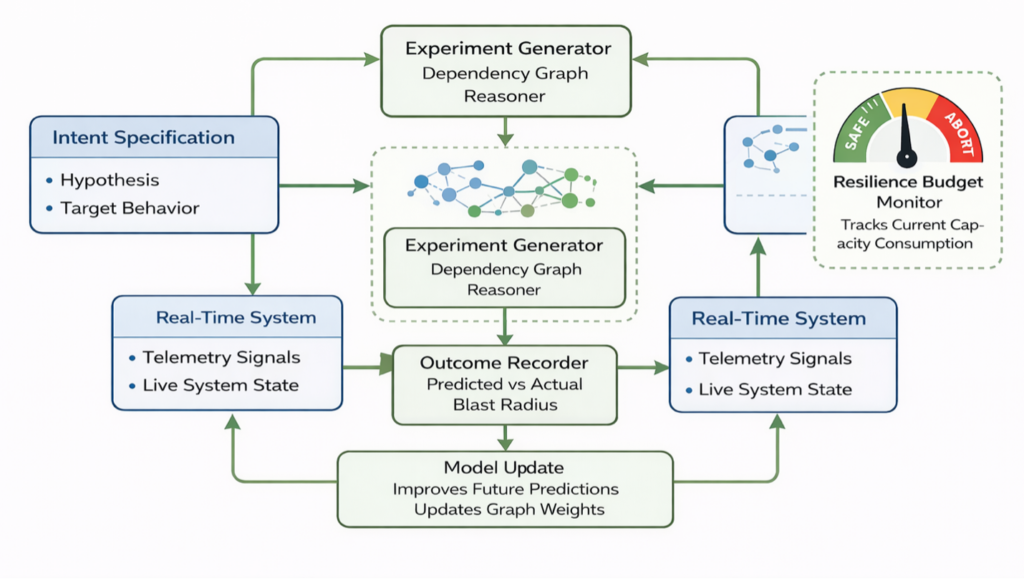 Experiment Generator
Dependency Graph Reasoner

Intent Specification
• Hypothesis
• Target Behavior

Experiment Generator
Dependency Graph Reasoner

SAFE
ABORT
Resilience Budget Monitor
Tracks Current Capacity Consumption

Real-Time System
• Telemetry Signals
• Live System State

Outcome Recorder
Predicted vs Actual Blast Radius

Real-Time System
• Telemetry Signals
• Live System State

Model Update
Improves Future Predictions
Updates Graph Weights